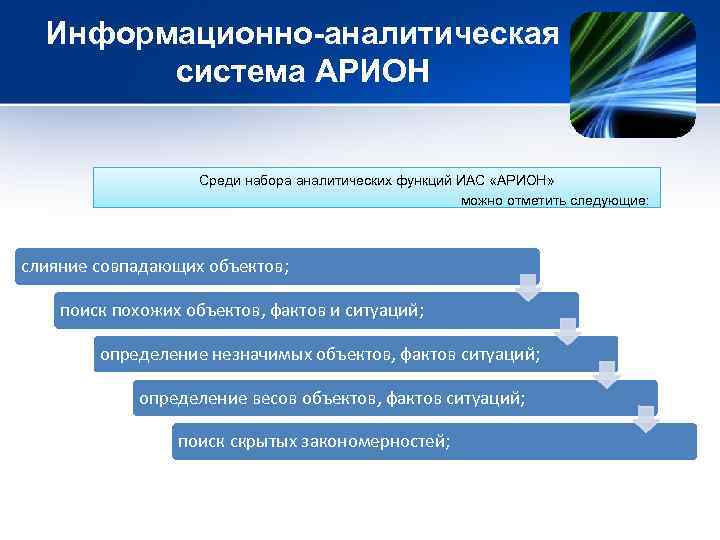 Информационно-аналитическая система АРИОН

Среди набора аналитических функций ИАС «АРИОН» можно отметить следующие:

слияние совпадающих объектов;

поиск похожих объектов, фактов и ситуаций;

определение незначимых объектов, фактов ситуаций;

определение весов объектов, фактов ситуаций;

поиск скрытых закономерностей;